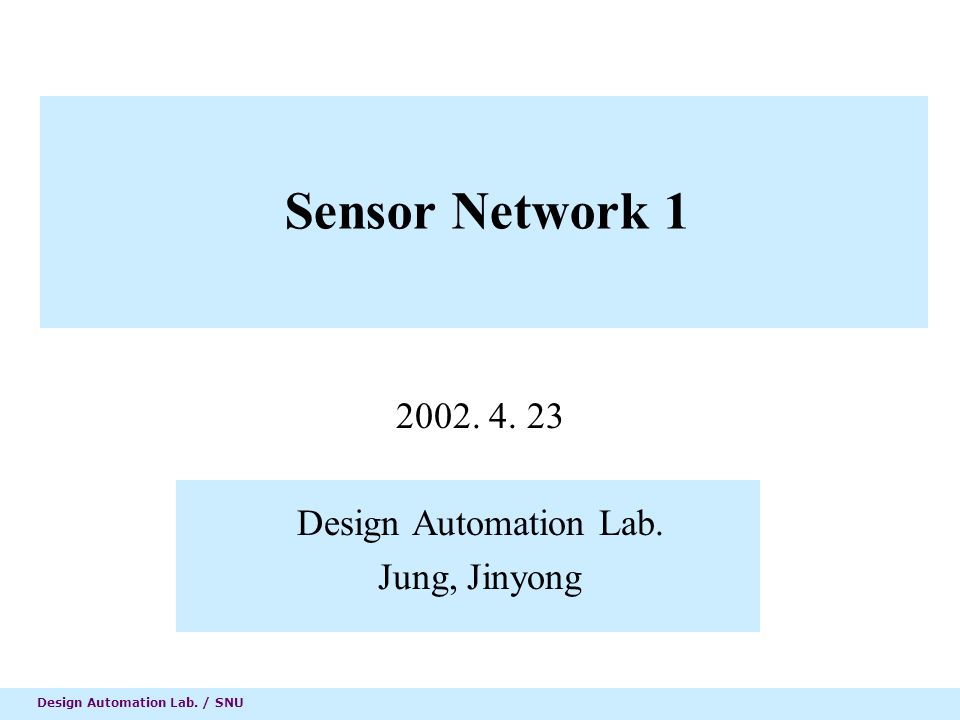 Sensor Network 1

2002. 4. 23

Design Automation Lab.
Jung, Jinyong

Design Automation Lab. / SNU